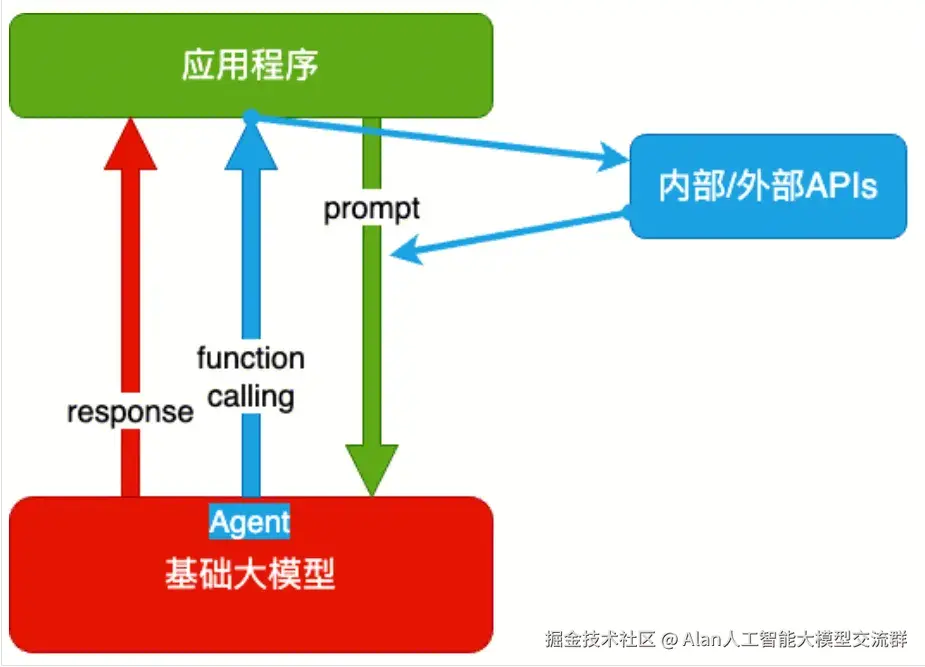 应用程序

内部/外部APIs

prompt

function calling

response

Agent

基础大模型

掘金技术社区 @ Alan人工智能大模型交流群